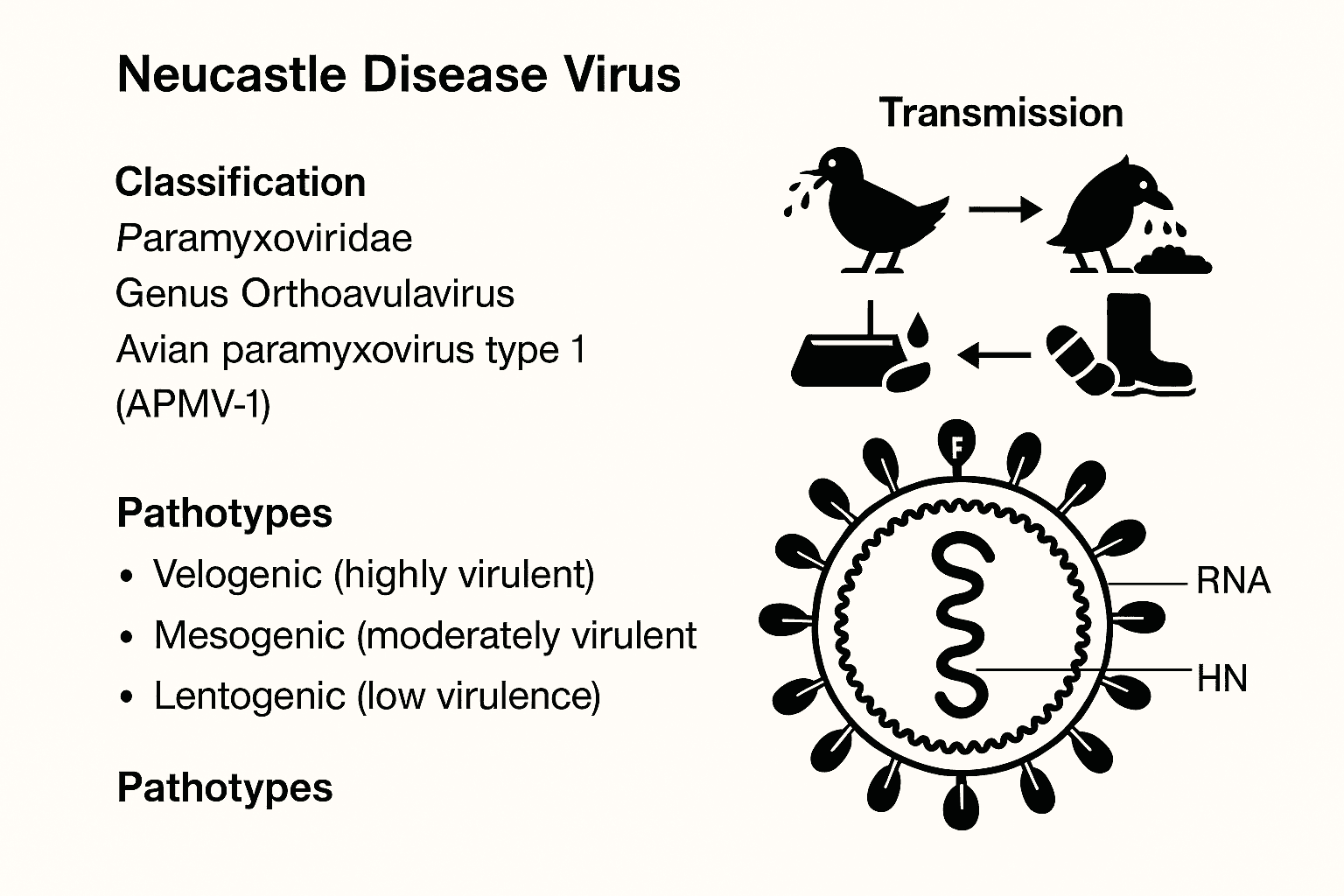 Neucastle Disease Virus

Classification
Paramyxoviridae
Genus Orthoavulavirus
Avian paramyxovirus type 1 (APMV-1)

Pathotypes
• Velogenic (highly virulent)
• Mesogenic (moderately virulent
• Lentogenic (low virulence)

Pathotypes

Transmission

F

RNA

HN